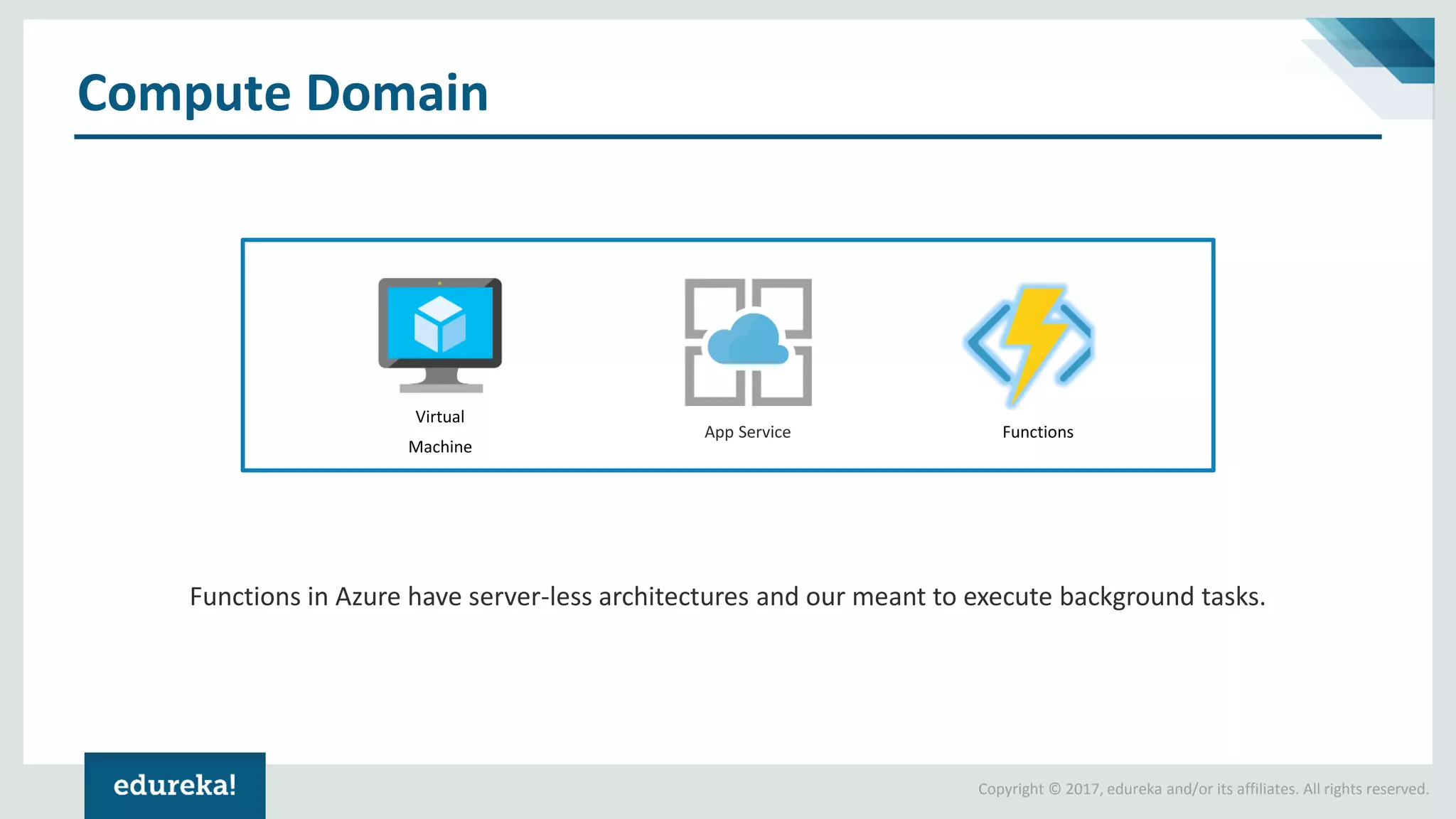 Compute Domain

Virtual Machine

App Service

Functions

Functions in Azure have server-less architectures and our meant to execute background tasks.

edureka!

Copyright © 2017, edureka and/or its affiliates. All rights reserved.